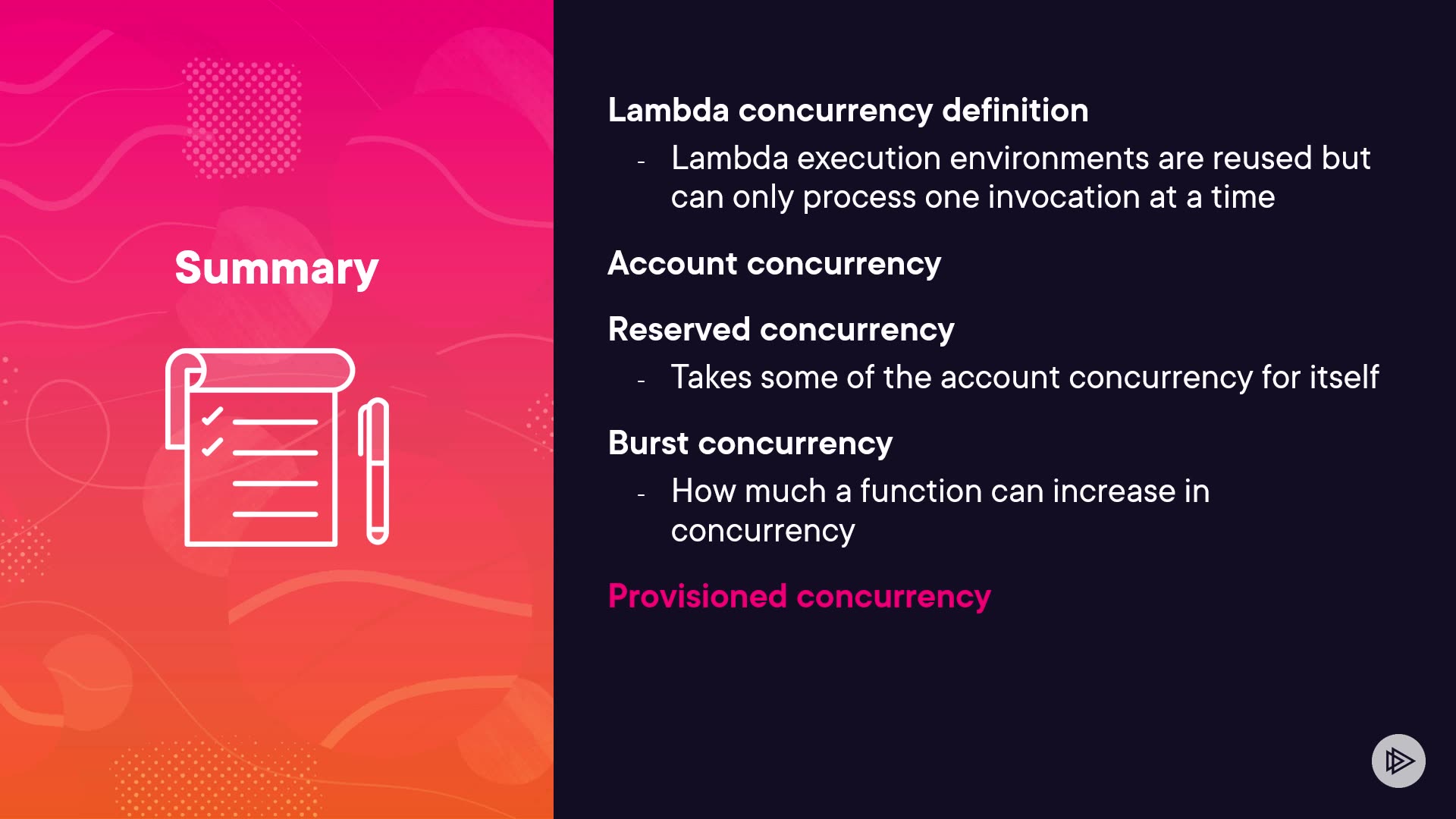 Summary

Lambda concurrency definition

- Lambda execution environments are reused but can only process one invocation at a time

Account concurrency

Reserved concurrency

- Takes some of the account concurrency for itself

Burst concurrency

- How much a function can increase in concurrency

Provisioned concurrency